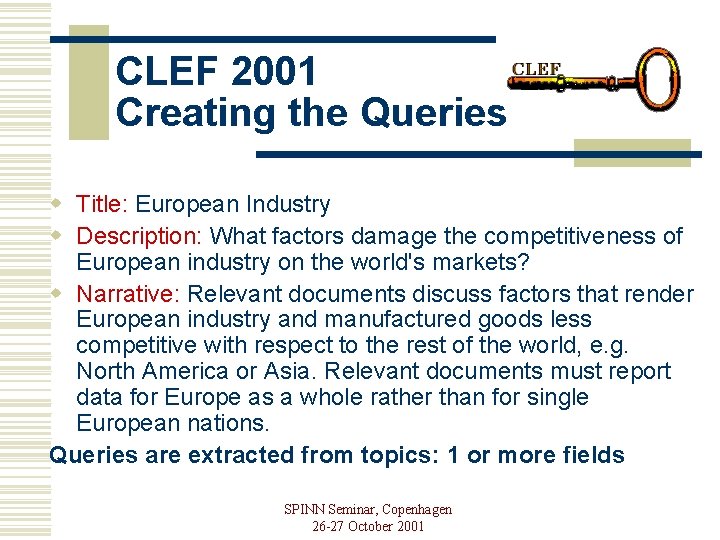 CLEF 2001
Creating the Queries

CLEF

Title: European Industry

Description: What factors damage the competitiveness of European industry on the world's markets?

Narrative: Relevant documents discuss factors that render European industry and manufactured goods less competitive with respect to the rest of the world, e.g. North America or Asia. Relevant documents must report data for Europe as a whole rather than for single European nations.

Queries are extracted from topics: 1 or more fields

SPINN Seminar, Copenhagen
26-27 October 2001